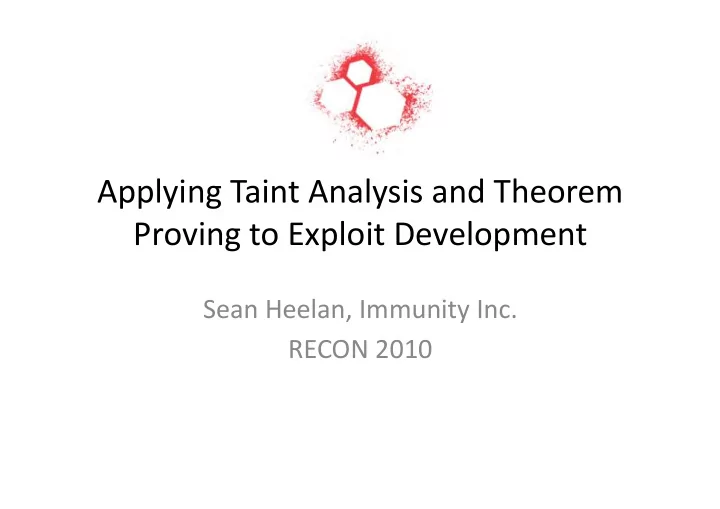 Applying Taint Analysis and Theorem Proving to Exploit Development

Sean Heelan, Immunity Inc.
RECON 2010